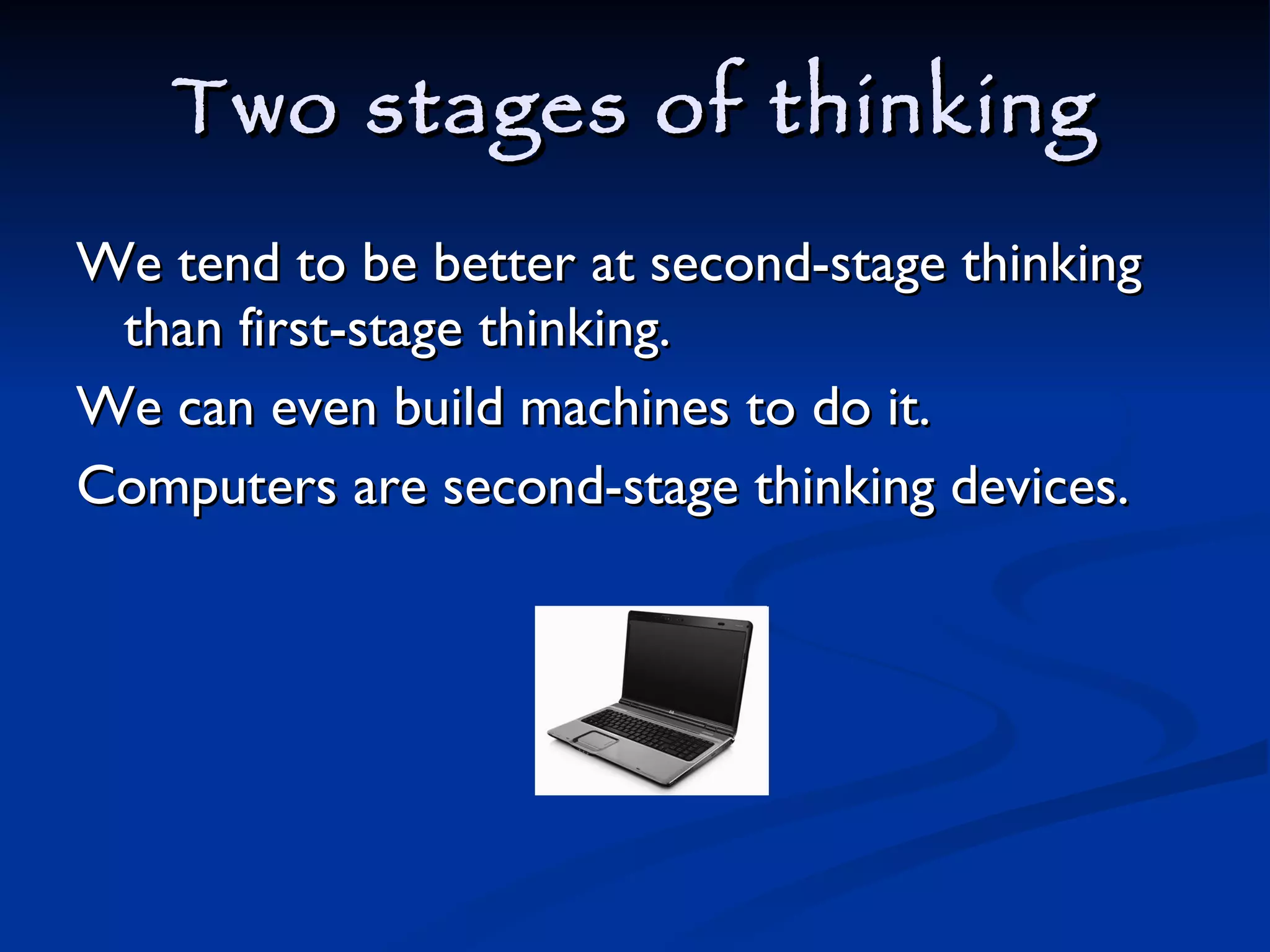 Two stages of thinking

We tend to be better at second-stage thinking than first-stage thinking.

We can even build machines to do it.

Computers are second-stage thinking devices.